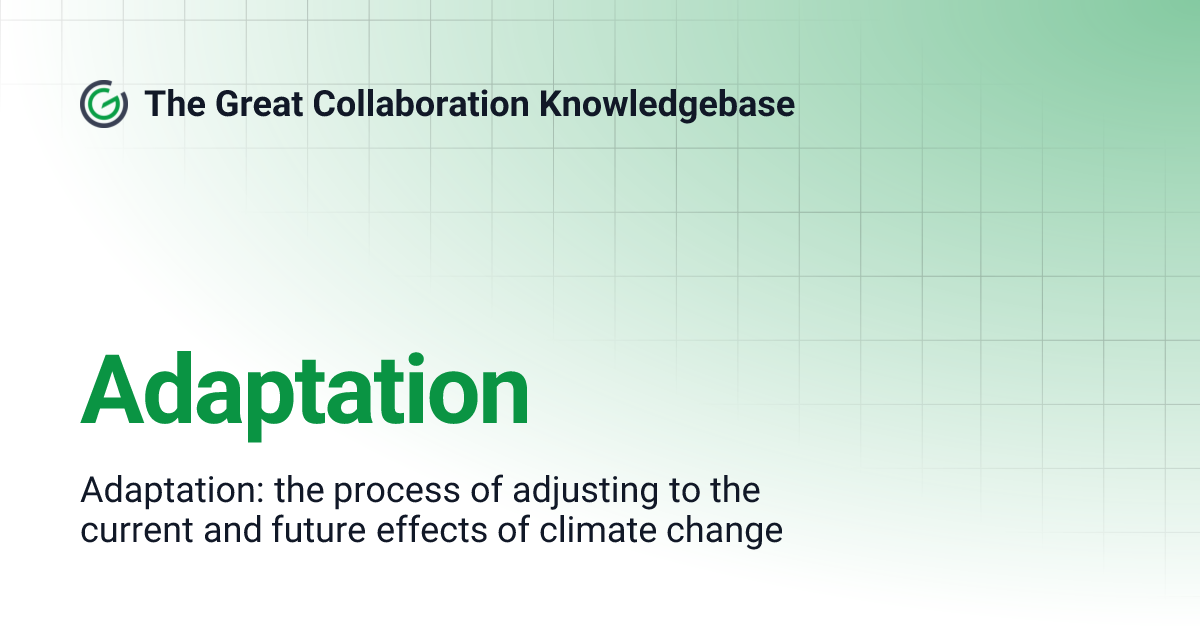 The Great Collaboration Knowledgebase

Adaptation

Adaptation: the process of adjusting to the current and future effects of climate change